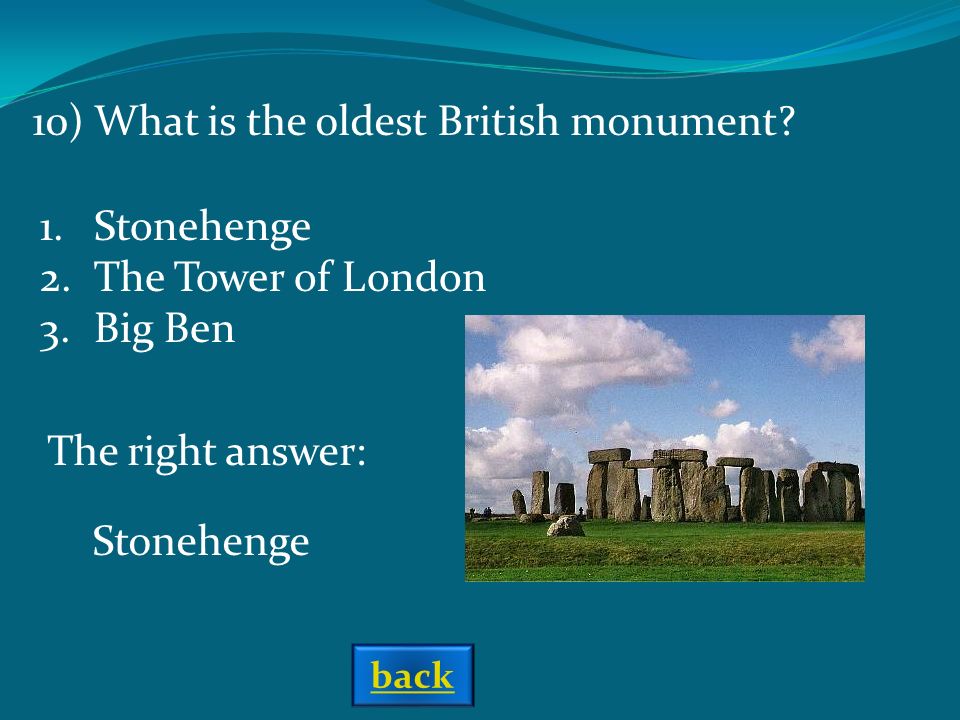 10) What is the oldest British monument?

1. Stonehenge
2. The Tower of London
3. Big Ben

The right answer:

Stonehenge

back